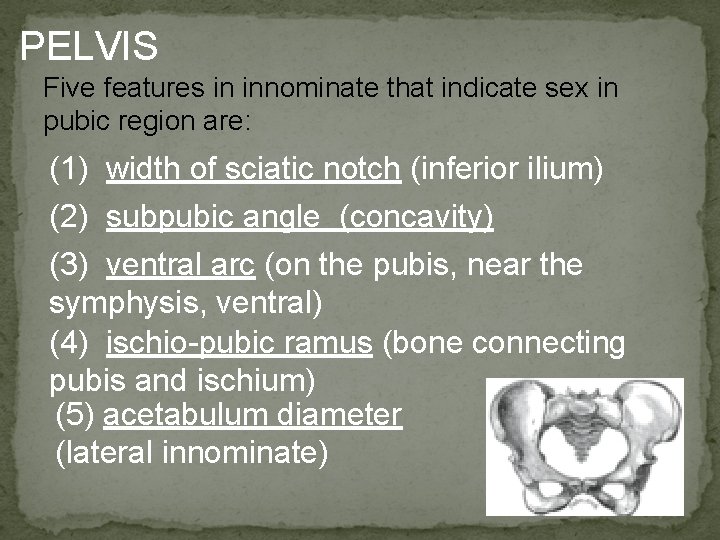 PELVIS

Five features in innominate that indicate sex in pubic region are:

(1) width of sciatic notch (inferior ilium)

(2) subpubic angle (concavity)

(3) ventral arc (on the pubis, near the symphysis, ventral)

(4) ischio-pubic ramus (bone connecting pubis and ischium)

(5) acetabulum diameter (lateral innominate)